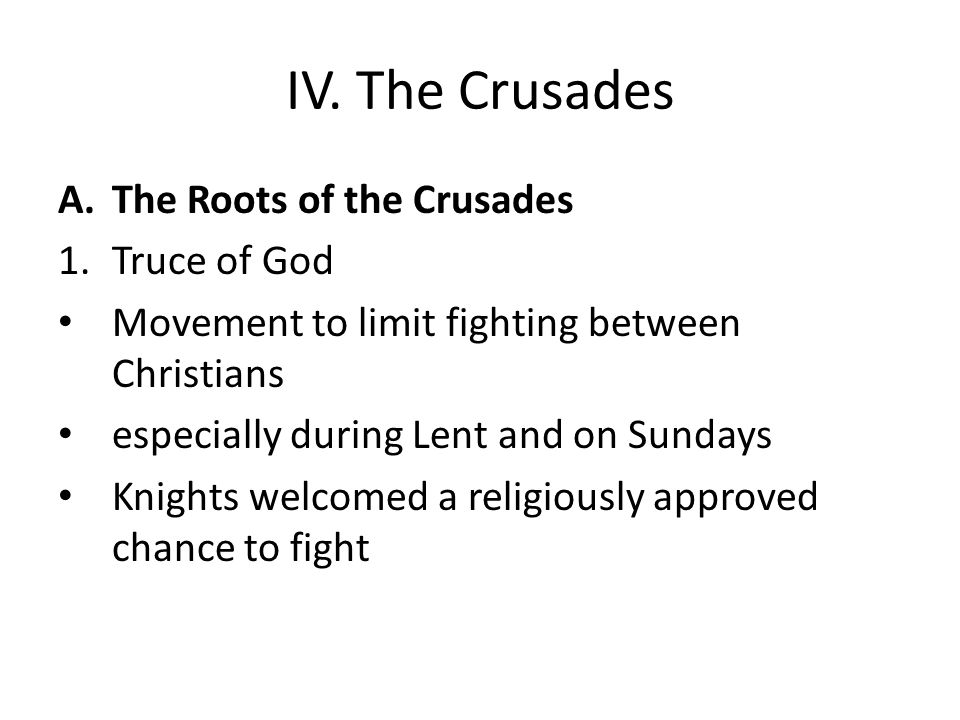 IV. The Crusades

A. The Roots of the Crusades

1. Truce of God

• Movement to limit fighting between Christians

• especially during Lent and on Sundays

• Knights welcomed a religiously approved chance to fight